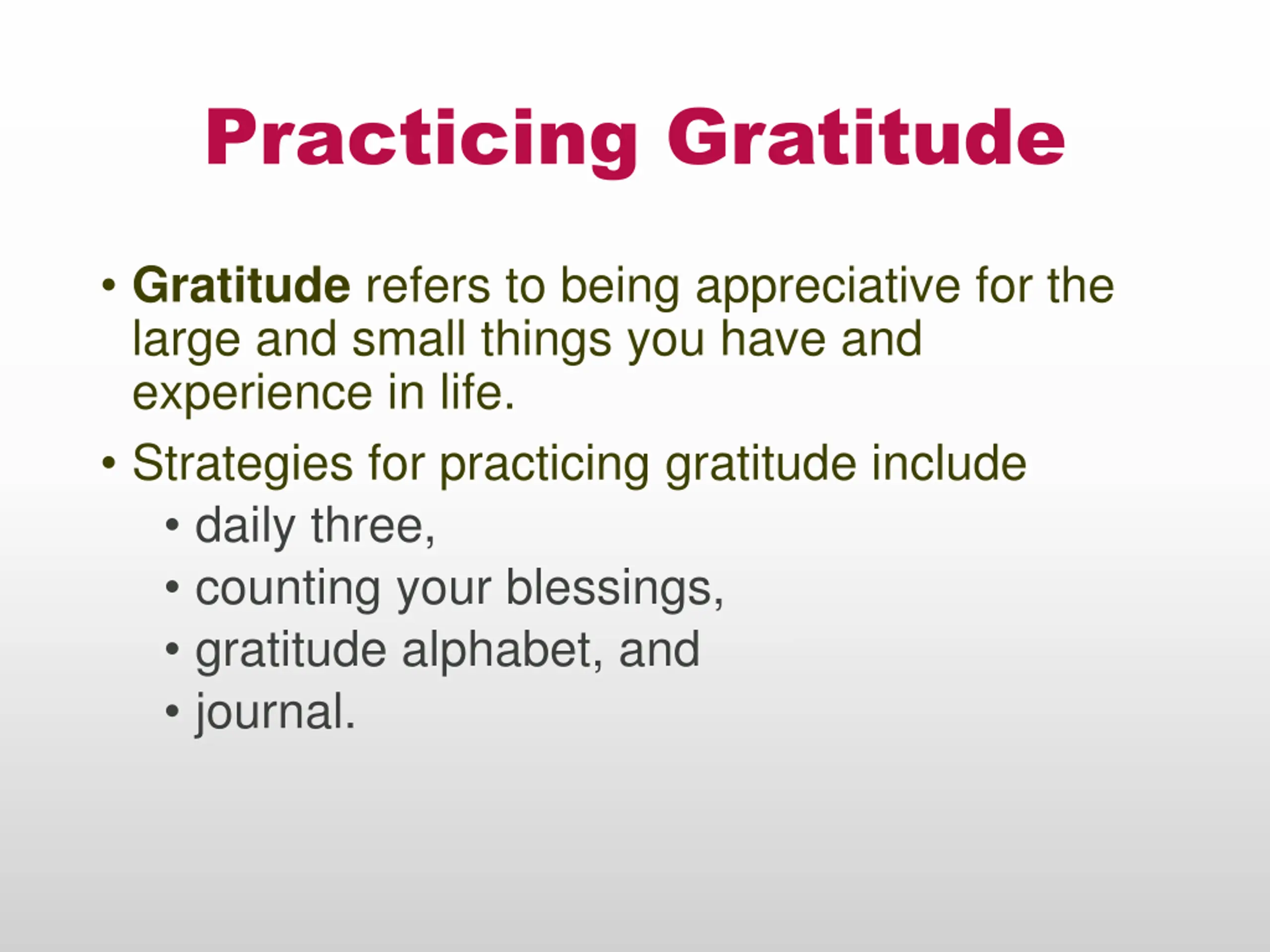 Practicing Gratitude

• Gratitude refers to being appreciative for the large and small things you have and experience in life.
• Strategies for practicing gratitude include
  • daily three,
  • counting your blessings,
  • gratitude alphabet, and
  • journal.